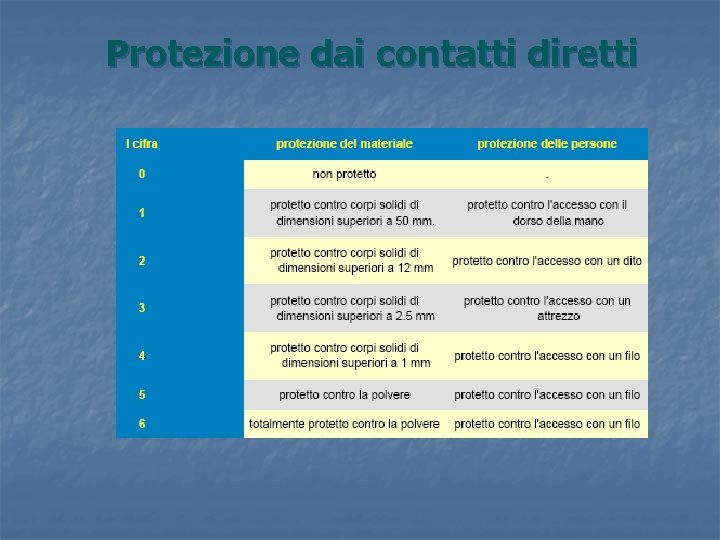 Protezione dai contatti diretti

| I cifra | protezione del materiale | protezione delle persone |
|---|---|---|
| 0 | non protetto | . |
| 1 | protetto contro corpi solidi di dimensioni superiori a 50 mm. | protetto contro l'accesso con il dorso della mano |
| 2 | protetto contro corpi solidi di dimensioni superiori a 12 mm | protetto contro l'accesso con un dito |
| 3 | protetto contro corpi solidi di dimensioni superiori a 2.5 mm | protetto contro l'accesso con un attrezzo |
| 4 | protetto contro corpi solidi di dimensioni superiori a 1 mm | protetto contro l'accesso con un filo |
| 5 | protetto contro la polvere | protetto contro l'accesso con un filo |
| 6 | totalmente protetto contro la polvere | protetto contro l'accesso con un filo |